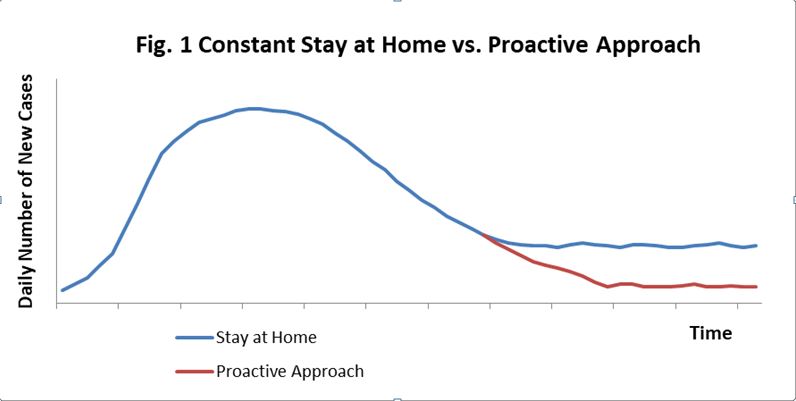 Fig. 1 Constant Stay at Home vs. Proactive Approach

Daily Number of New Cases

Time

Stay at Home

Proactive Approach